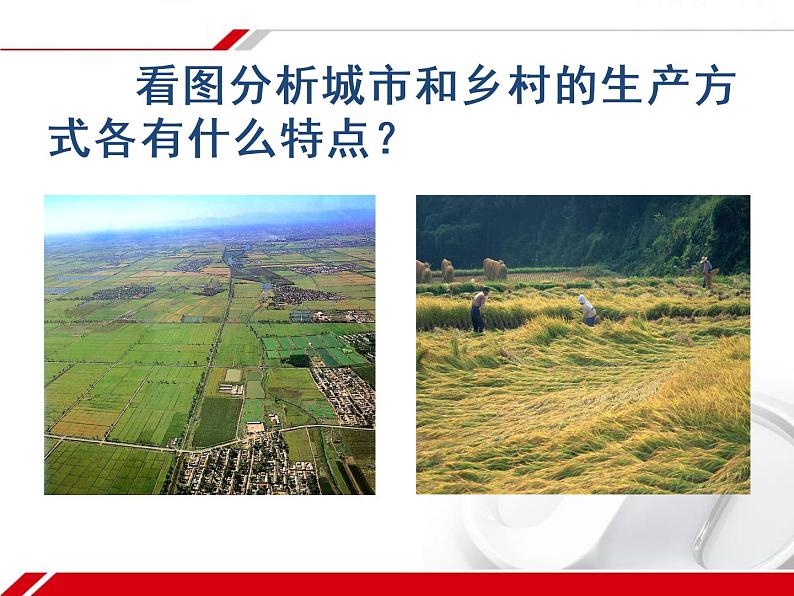 看图分析城市和乡村的生产方式各有什么特点？